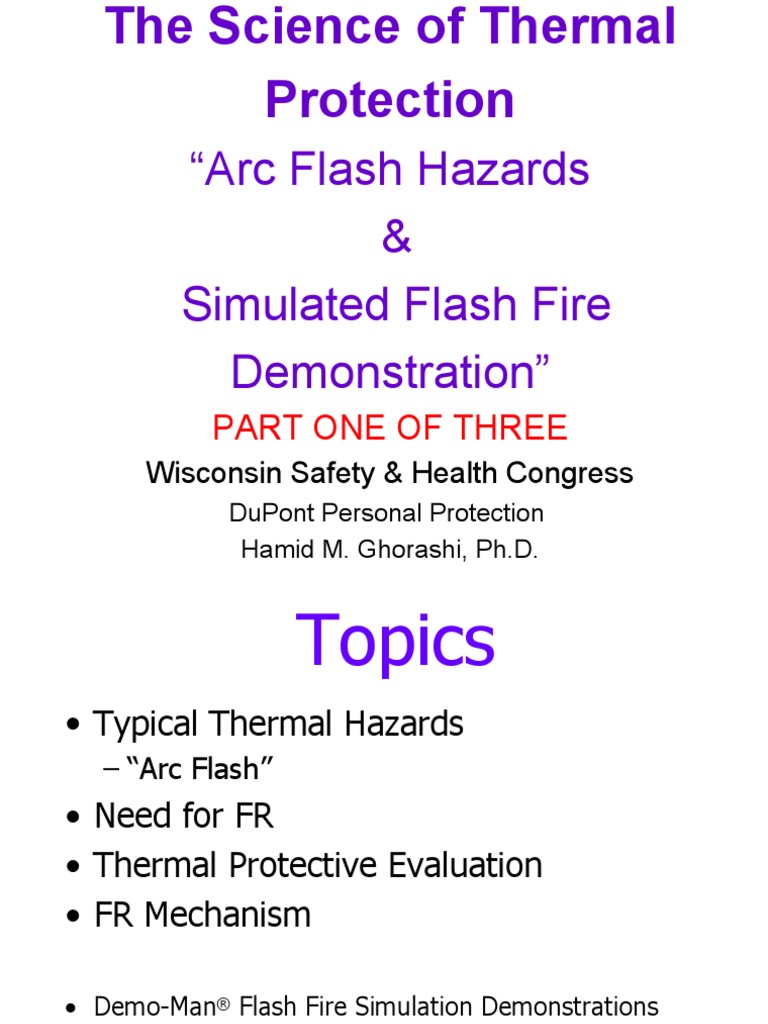 The Science of Thermal Protection

“Arc Flash Hazards

&

Simulated Flash Fire Demonstration”

PART ONE OF THREE

Wisconsin Safety & Health Congress

DuPont Personal Protection

Hamid M. Ghorashi, Ph.D.

Topics

• Typical Thermal Hazards
– “Arc Flash”
• Need for FR
• Thermal Protective Evaluation
• FR Mechanism

• Demo-Man® Flash Fire Simulation Demonstrations